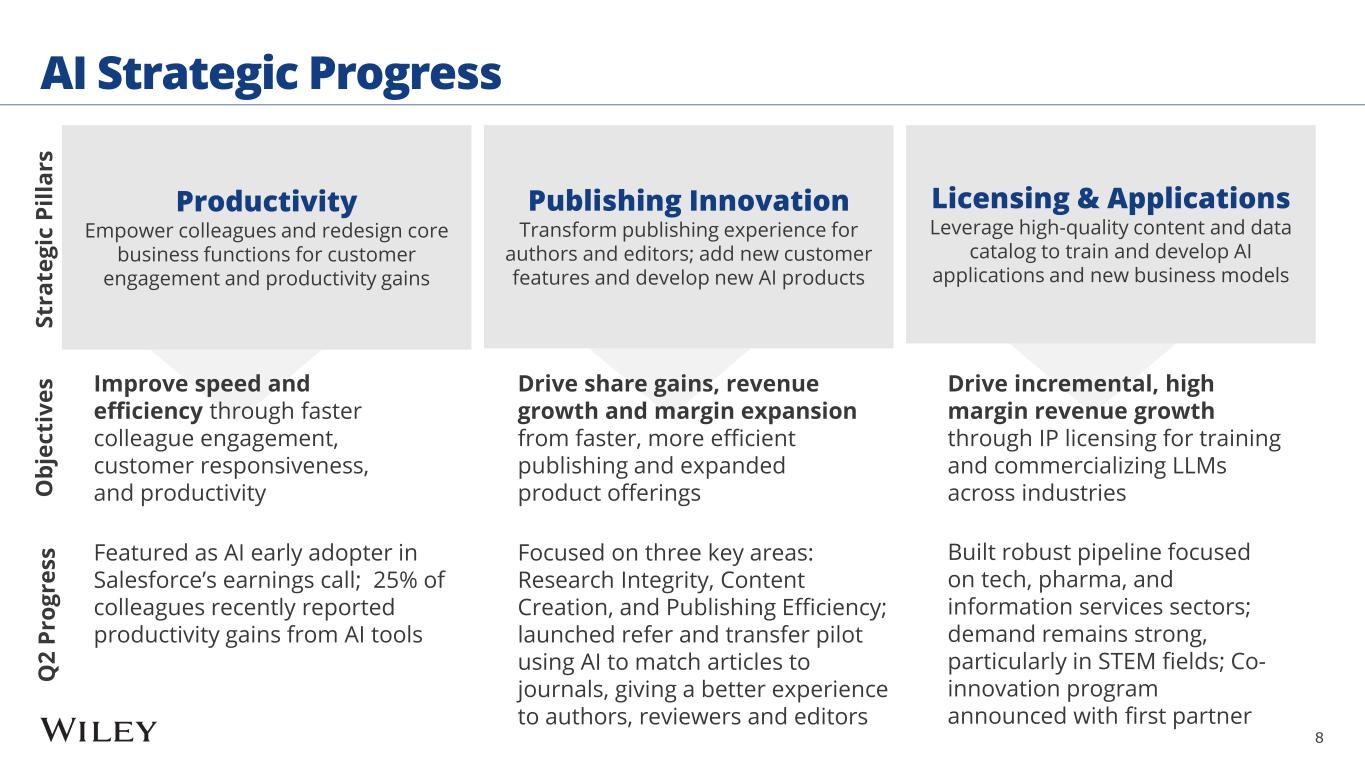 AI Strategic Progress

Strategic Pillars

Productivity
Empower colleagues and redesign core business functions for customer engagement and productivity gains

Publishing Innovation
Transform publishing experience for authors and editors; add new customer features and develop new AI products

Licensing & Applications
Leverage high-quality content and data catalog to train and develop AI applications and new business models

Objectives

Improve speed and efficiency through faster colleague engagement, customer responsiveness, and productivity

Drive share gains, revenue growth and margin expansion from faster, more efficient publishing and expanded product offerings

Drive incremental, high margin revenue growth through IP licensing for training and commercializing LLMs across industries

Q2 Progress

Featured as AI early adopter in Salesforce's earnings call; 25% of colleagues recently reported productivity gains from AI tools

Focused on three key areas: Research Integrity, Content Creation, and Publishing Efficiency; launched refer and transfer pilot using AI to match articles to journals, giving a better experience to authors, reviewers and editors

Built robust pipeline focused on tech, pharma, and information services sectors; demand remains strong, particularly in STEM fields; Co-innovation program announced with first partner

WILEY

8